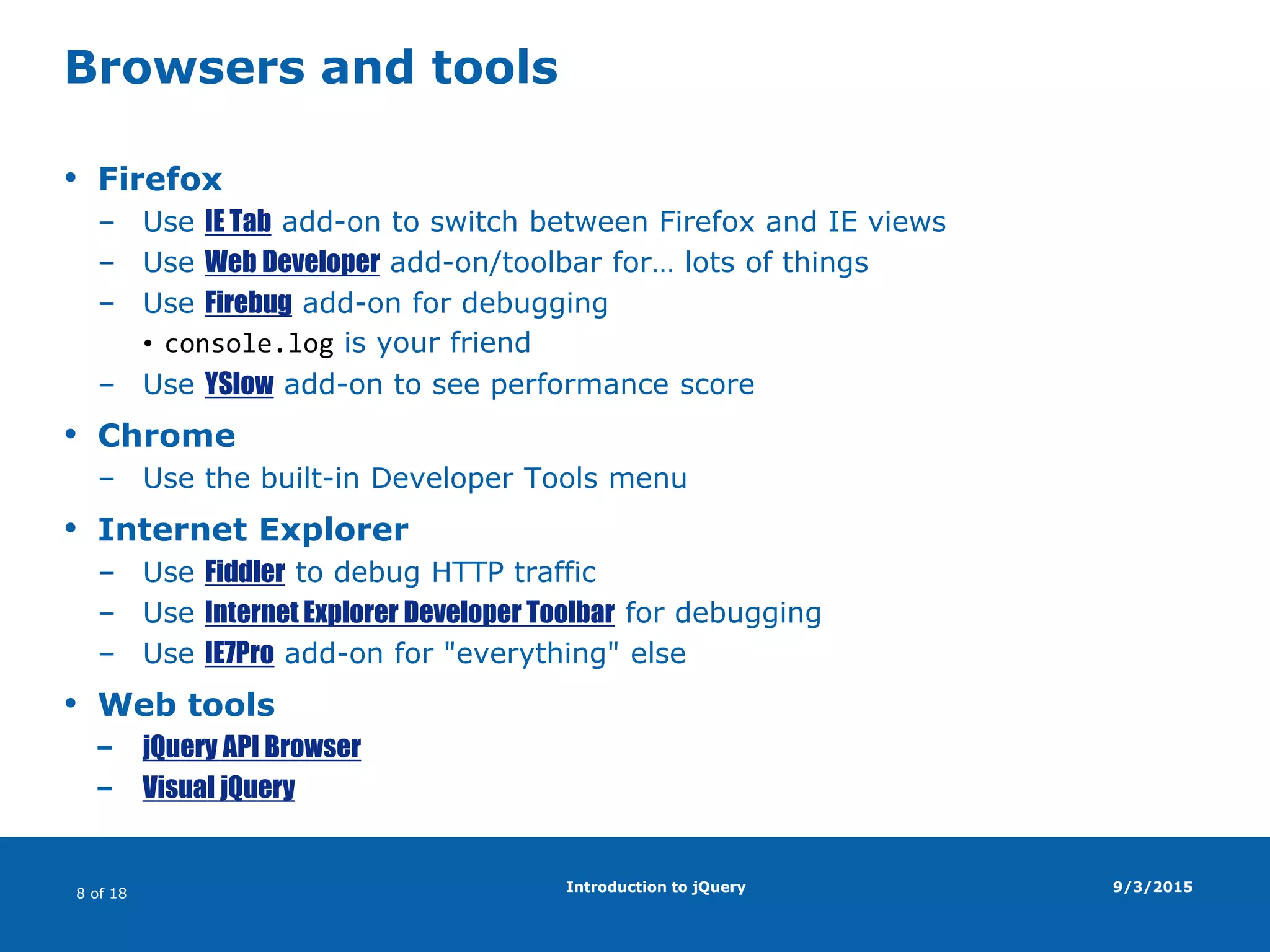 Browsers and tools

• Firefox
– Use IE Tab add-on to switch between Firefox and IE views
– Use Web Developer add-on/toolbar for… lots of things
– Use Firebug add-on for debugging
• console.log is your friend
– Use YSlow add-on to see performance score

• Chrome
– Use the built-in Developer Tools menu

• Internet Explorer
– Use Fiddler to debug HTTP traffic
– Use Internet Explorer Developer Toolbar for debugging
– Use IE7Pro add-on for "everything" else

• Web tools
– jQuery API Browser
– Visual jQuery

8 of 18

Introduction to jQuery

9/3/2015